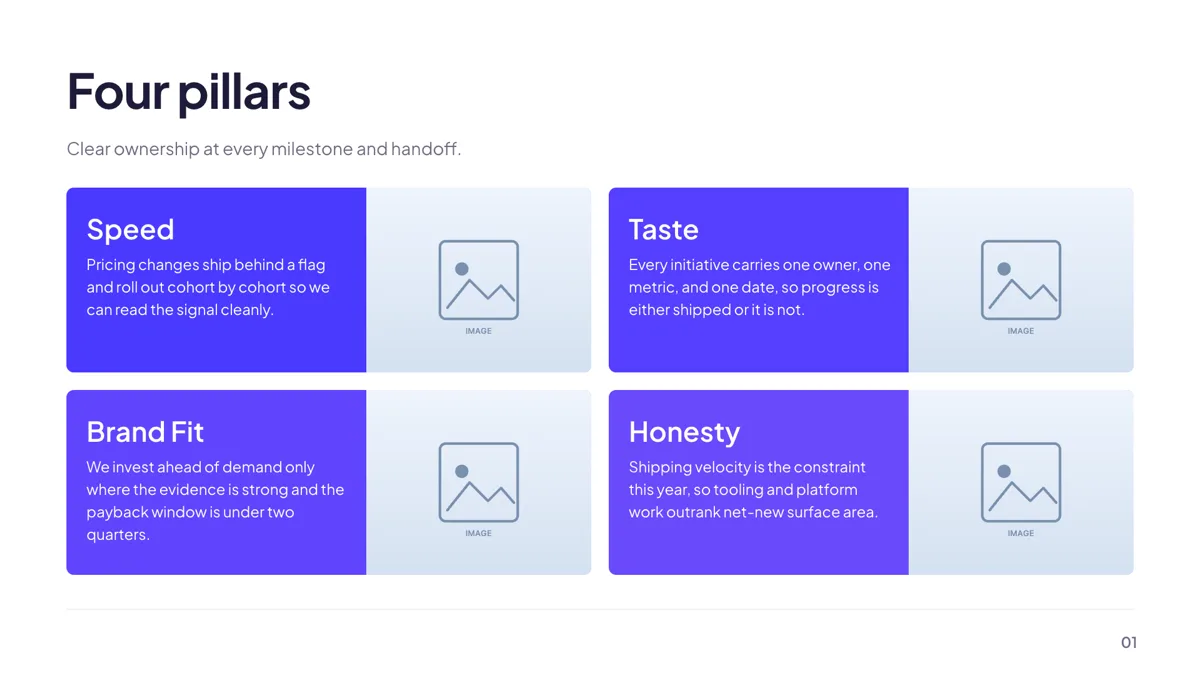 Four pillars

Clear ownership at every milestone and handoff.

Speed

Pricing changes ship behind a flag and roll out cohort by cohort so we can read the signal cleanly.

IMAGE

Taste

Every initiative carries one owner, one metric, and one date, so progress is either shipped or it is not.

IMAGE

Brand Fit

We invest ahead of demand only where the evidence is strong and the payback window is under two quarters.

IMAGE

Honesty

Shipping velocity is the constraint this year, so tooling and platform work outrank net-new surface area.

IMAGE

01